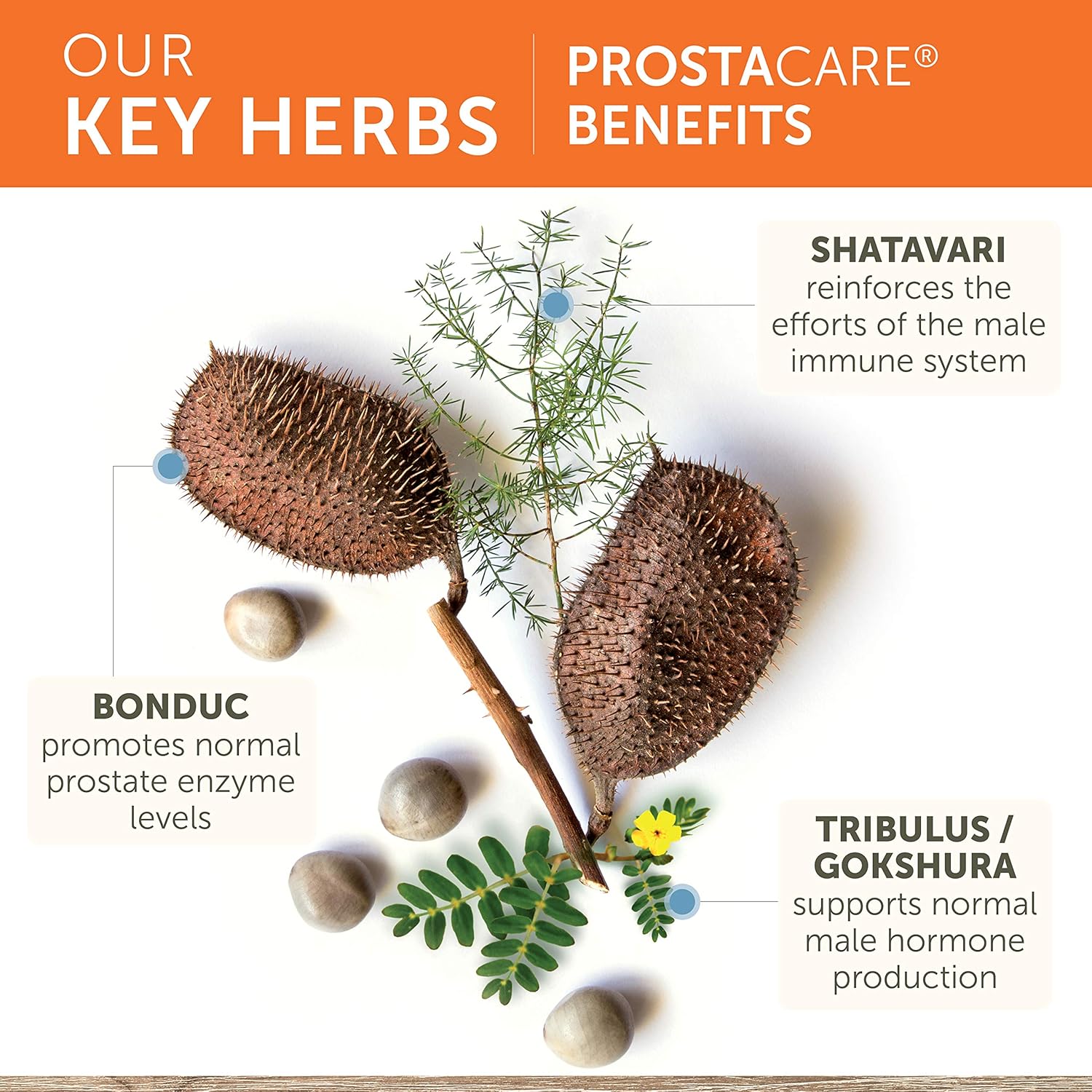 OUR
KEY HERBS

PROSTACARE®
BENEFITS

SHATAVARI
reinforces the efforts of the male immune system

BONDUC
promotes normal prostate enzyme levels

TRIBULUS / GOKSHURA
supports normal male hormone production